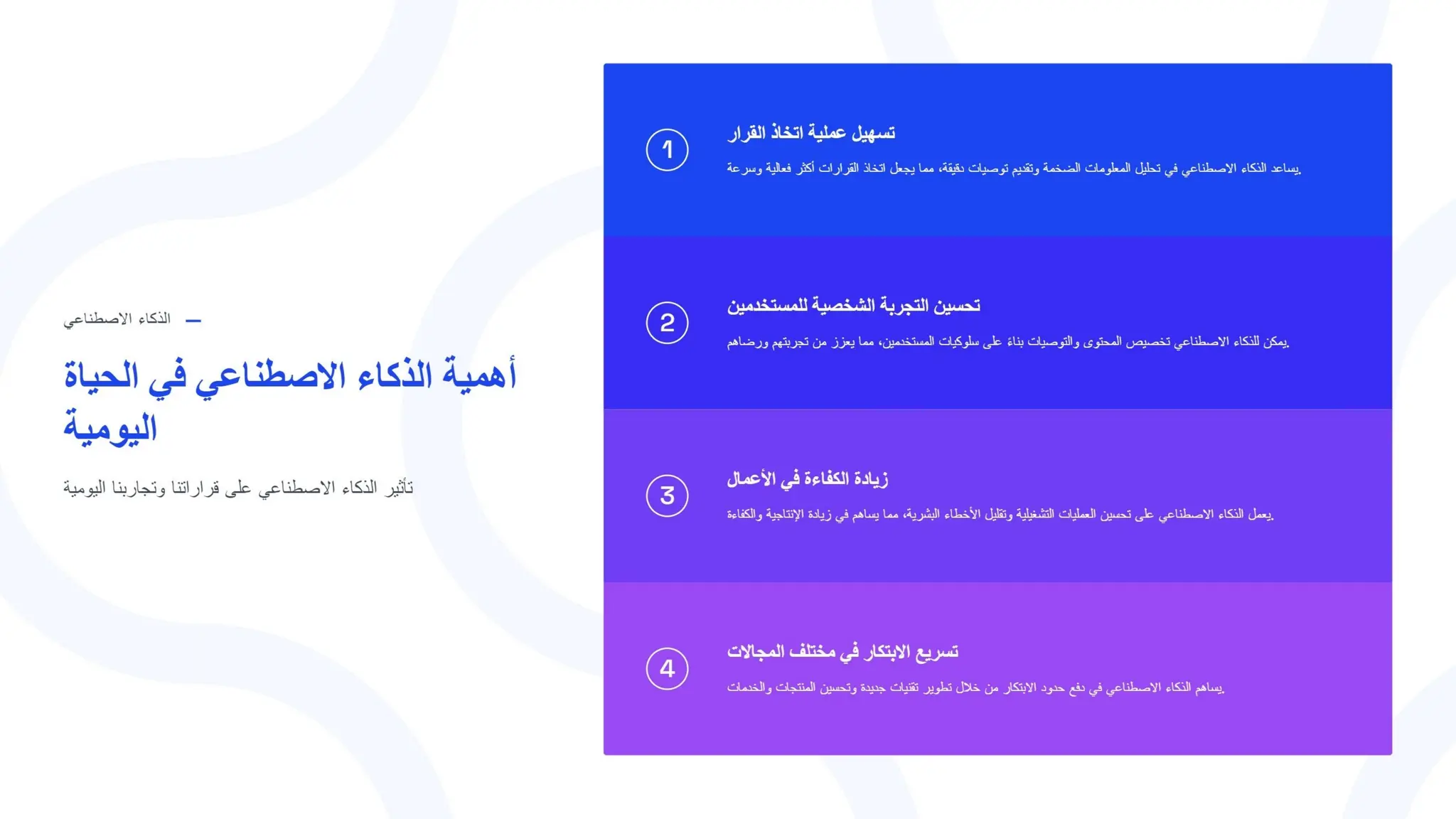 — الذكاء الاصطناعي

أهمية الذكاء الاصطناعي في الحياة اليومية

تأثير الذكاء الاصطناعي على قراراتنا وتجاربنا اليومية

1

تسهيل عملية اتخاذ القرار

يساعد الذكاء الاصطناعي في تحليل المعلومات الضخمة وتقديم توصيات دقيقة، مما يجعل اتخاذ القرارات أكثر فعالية وسرعة.

2

تحسين التجربة الشخصية للمستخدمين

يمكن للذكاء الاصطناعي تخصيص المحتوى والتوصيات بناءً على سلوكيات المستخدمين، مما يعزز من تجربتهم ورضاهم.

3

زيادة الكفاءة في الأعمال

يعمل الذكاء الاصطناعي على تحسين العمليات التشغيلية وتقليل الأخطاء البشرية، مما يساهم في زيادة الإنتاجية والكفاءة.

4

تسريع الابتكار في مختلف المجالات

يساهم الذكاء الاصطناعي في دفع حدود الابتكار من خلال تطوير تقنيات جديدة وتحسين المنتجات والخدمات.